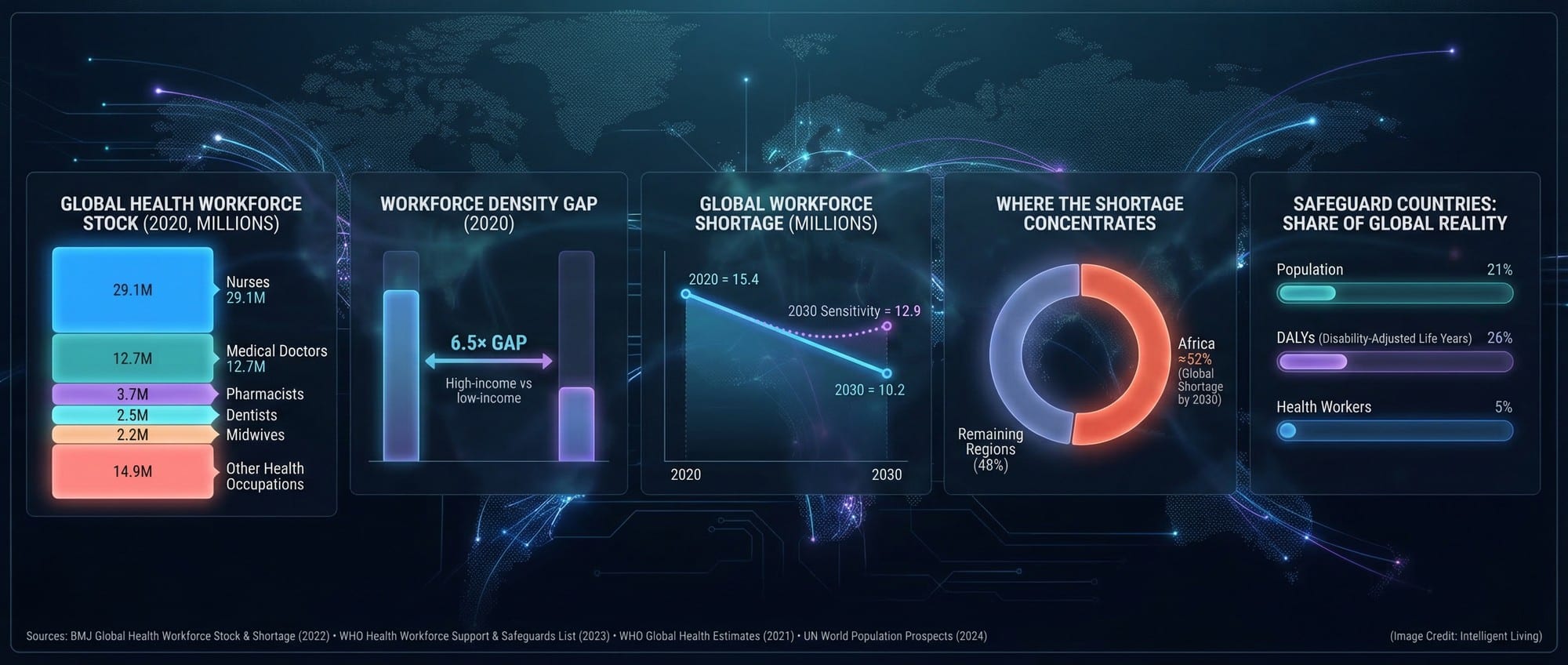 GLOBAL HEALTH WORKFORCE STOCK (2020, MILLIONS)

29.1M
Nurses 29.1M
12.7M
Medical Doctors 12.7M
3.7M
Pharmacists
2.5M
Dentists
2.2M
Midwives
14.9M
Other Health Occupations

WORKFORCE DENSITY GAP (2020)

6.5× GAP
High-income vs low-income

GLOBAL WORKFORCE SHORTAGE (MILLIONS)

2020 = 15.4
2030 Sensitivity = 12.9
2030 = 10.2
2020
2030

WHERE THE SHORTAGE CONCENTRATES

Africa ≈52% (Global Shortage by 2030)
Remaining Regions (48%)

SAFEGUARD COUNTRIES: SHARE OF GLOBAL REALITY

Population 21%
DALYs (Disability-Adjusted Life Years) 26%
Health Workers 5%

Sources: BMJ Global Health Workforce Stock & Shortage (2022) • WHO Health Workforce Support & Safeguards List (2023) • WHO Global Health Estimates (2021) • UN World Population Prospects (2024)

(Image Credit: Intelligent Living)